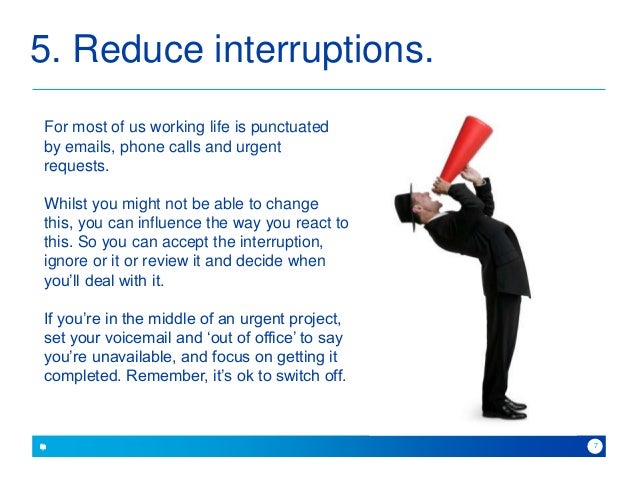 5. Reduce interruptions.

For most of us working life is punctuated by emails, phone calls and urgent requests.

Whilst you might not be able to change this, you can influence the way you react to this. So you can accept the interruption, ignore or it or review it and decide when you'll deal with it.

If you're in the middle of an urgent project, set your voicemail and 'out of office' to say you're unavailable, and focus on getting it completed. Remember, it's ok to switch off.

7